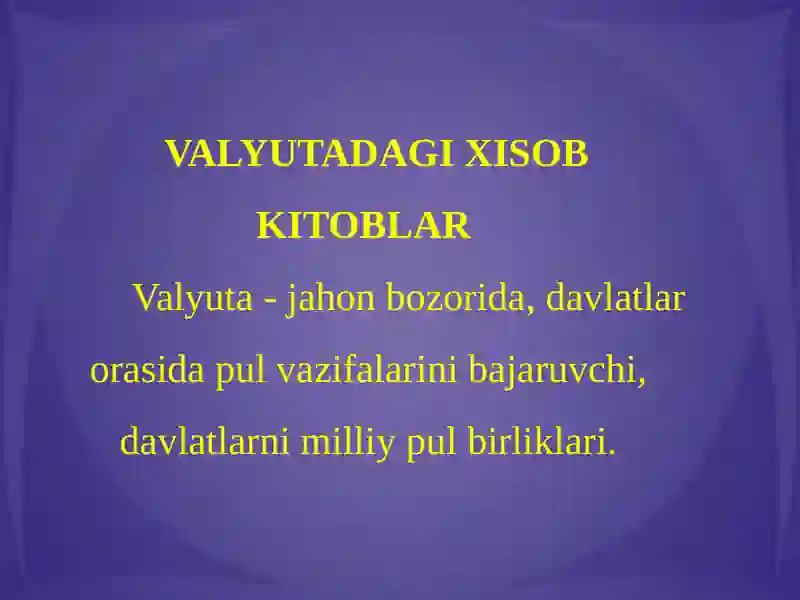 VALYUTADAGI XISOB KITOBLAR

Valyuta - jahon bozorida, davlatlar orasida pul vazifalarini bajaruvchi, davlatlarni milliy pul birliklari.